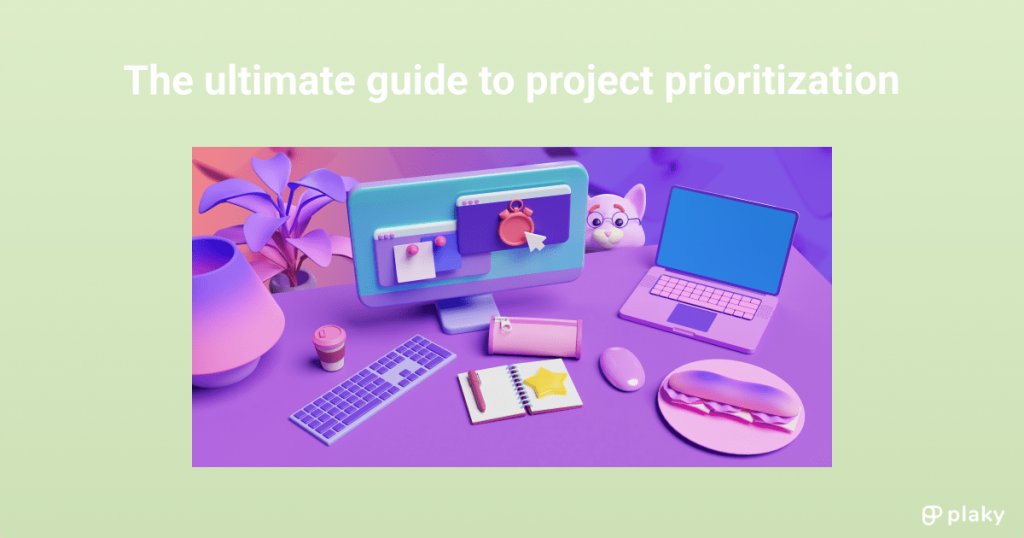 The ultimate guide to project prioritization

plaky